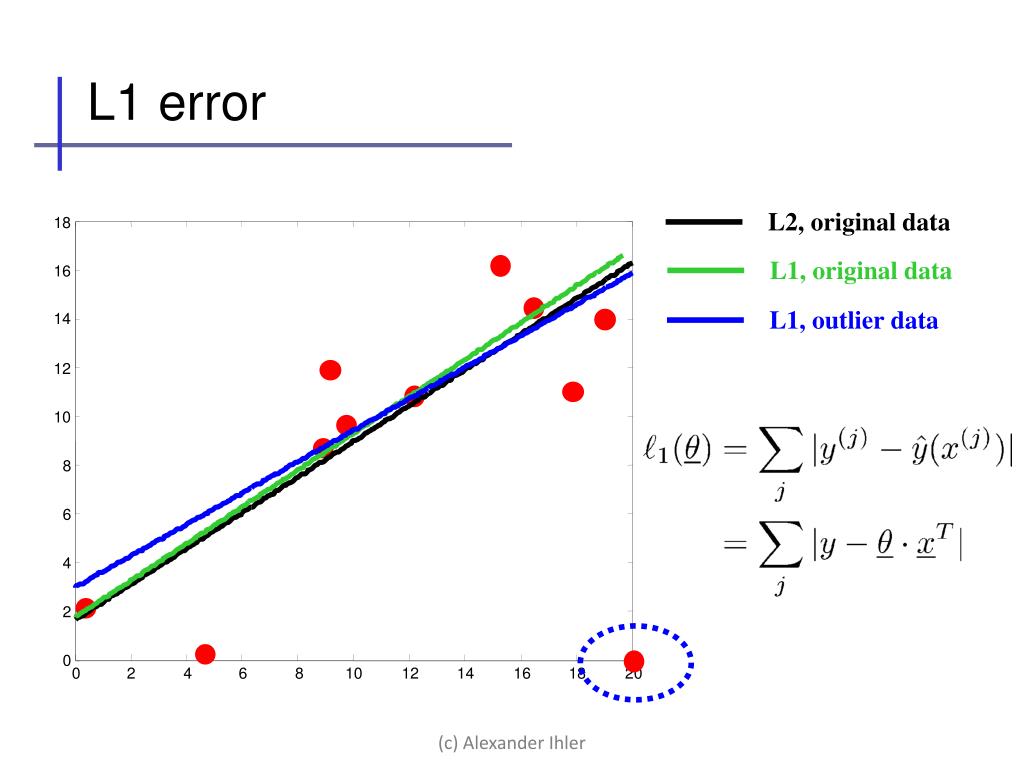 L1 error

18
16
14
12
10
8
6
4
2
0
0 2 4 6 8 10 12 14 16 18 20

L2, original data
L1, original data
L1, outlier data

$\ell_1(\underline{\theta}) = \sum_j |y^{(j)} - \hat{y}(x^{(j)})|$
$= \sum_j |y - \underline{\theta} \cdot \underline{x}^T|$

(c) Alexander Ihler